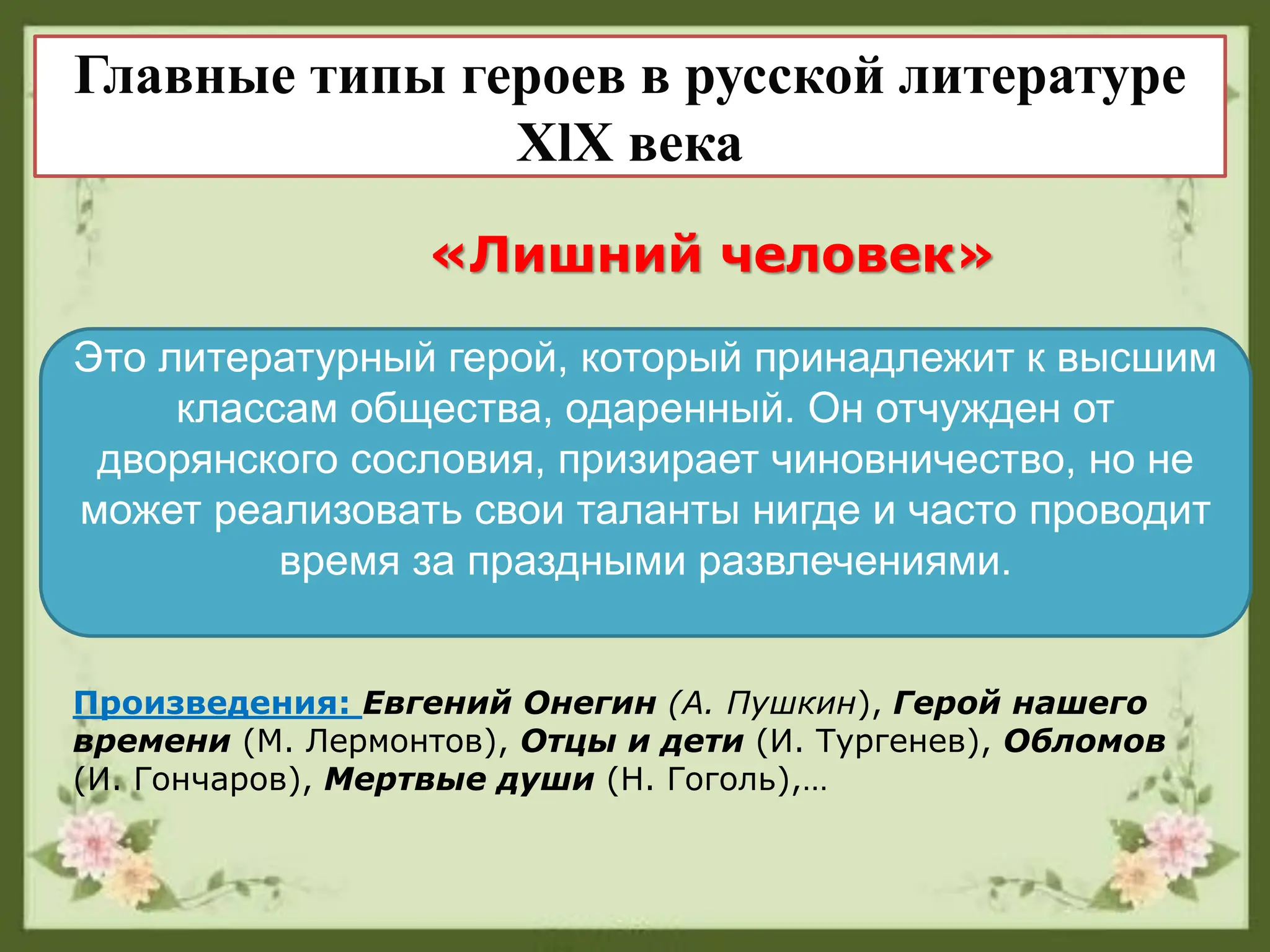 Главные типы героев в русской литературе XlX века

«Лишний человек»

Это литературный герой, который принадлежит к высшим классам общества, одаренный. Он отчужден от дворянского сословия, призирает чиновничество, но не может реализовать свои таланты нигде и часто проводит время за праздными развлечениями.

Произведения: Евгений Онегин (А. Пушкин), Герой нашего времени (М. Лермонтов), Отцы и дети (И. Тургенев), Обломов (И. Гончаров), Мертвые души (Н. Гоголь),…